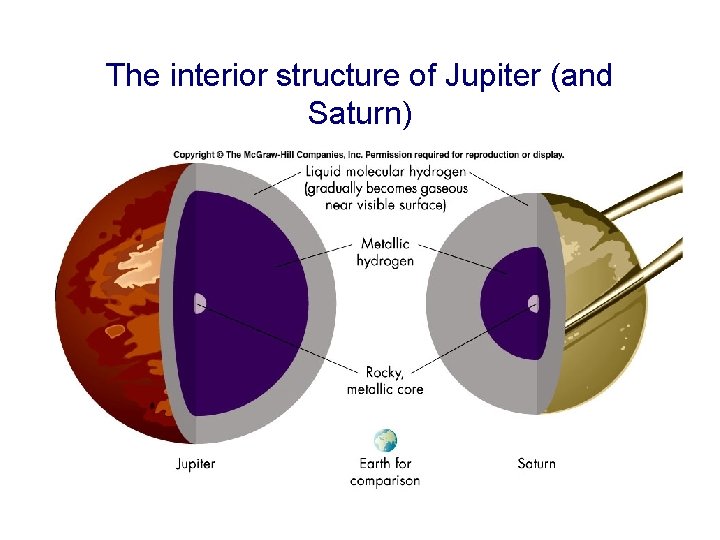 The interior structure of Jupiter (and Saturn)

Copyright © The McGraw-Hill Companies, Inc. Permission required for reproduction or display.

Liquid molecular hydrogen (gradually becomes gaseous near visible surface)

Metallic hydrogen

Rocky, metallic core

Jupiter

Earth for comparison

Saturn